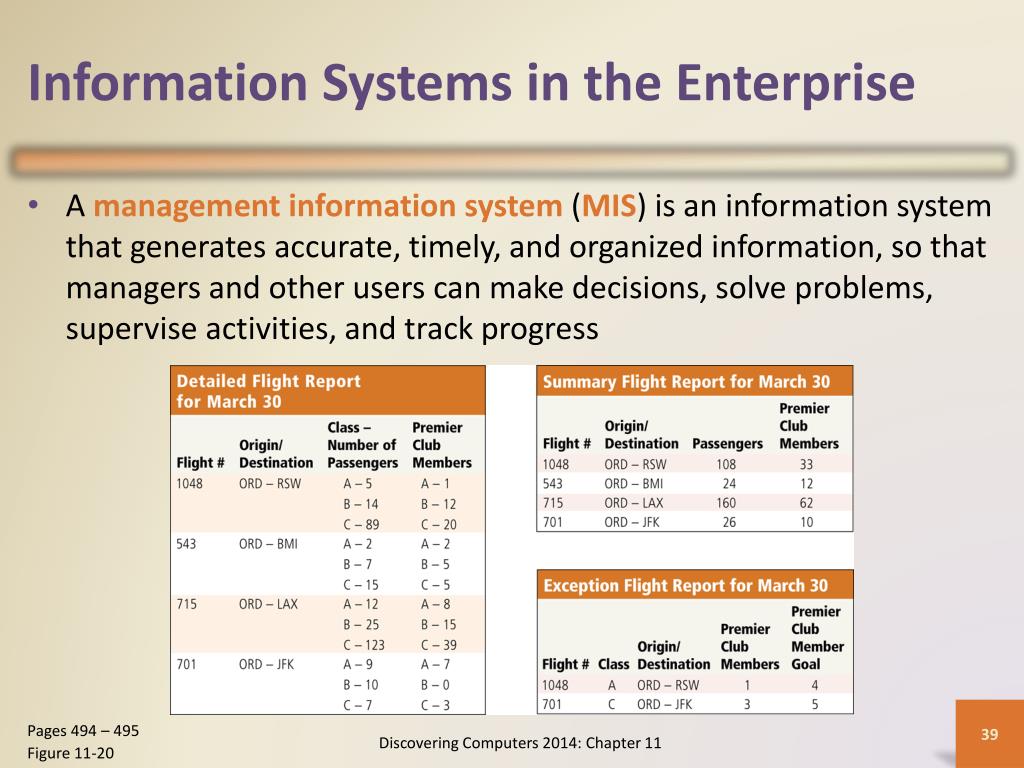 Information Systems in the Enterprise

• A management information system (MIS) is an information system that generates accurate, timely, and organized information, so that managers and other users can make decisions, solve problems, supervise activities, and track progress

Detailed Flight Report for March 30

| Flight # | Origin/ Destination | Class – Number of Passengers | Premier Club Members |
|---|---|---|---|
| 1048 | ORD – RSW | A – 5 | A – 1 |
| | | B – 14 | B – 12 |
| | | C – 89 | C – 20 |
| 543 | ORD – BMI | A – 2 | A – 2 |
| | | B – 7 | B – 5 |
| | | C – 15 | C – 5 |
| 715 | ORD – LAX | A – 12 | A – 8 |
| | | B – 25 | B – 15 |
| | | C – 123 | C – 39 |
| 701 | ORD – JFK | A – 9 | A – 7 |
| | | B – 10 | B – 0 |
| | | C – 7 | C – 3 |

Summary Flight Report for March 30

| Flight # | Origin/ Destination | Passengers | Premier Club Members |
|---|---|---|---|
| 1048 | ORD – RSW | 108 | 33 |
| 543 | ORD – BMI | 24 | 12 |
| 715 | ORD – LAX | 160 | 62 |
| 701 | ORD – JFK | 26 | 10 |

Exception Flight Report for March 30

| Flight # | Class | Origin/ Destination | Premier Club Members | Premier Club Member Goal |
|---|---|---|---|---|
| 1048 | A | ORD – RSW | 1 | 4 |
| 701 | C | ORD – JFK | 3 | 5 |

Pages 494 – 495
Figure 11-20

Discovering Computers 2014: Chapter 11

39